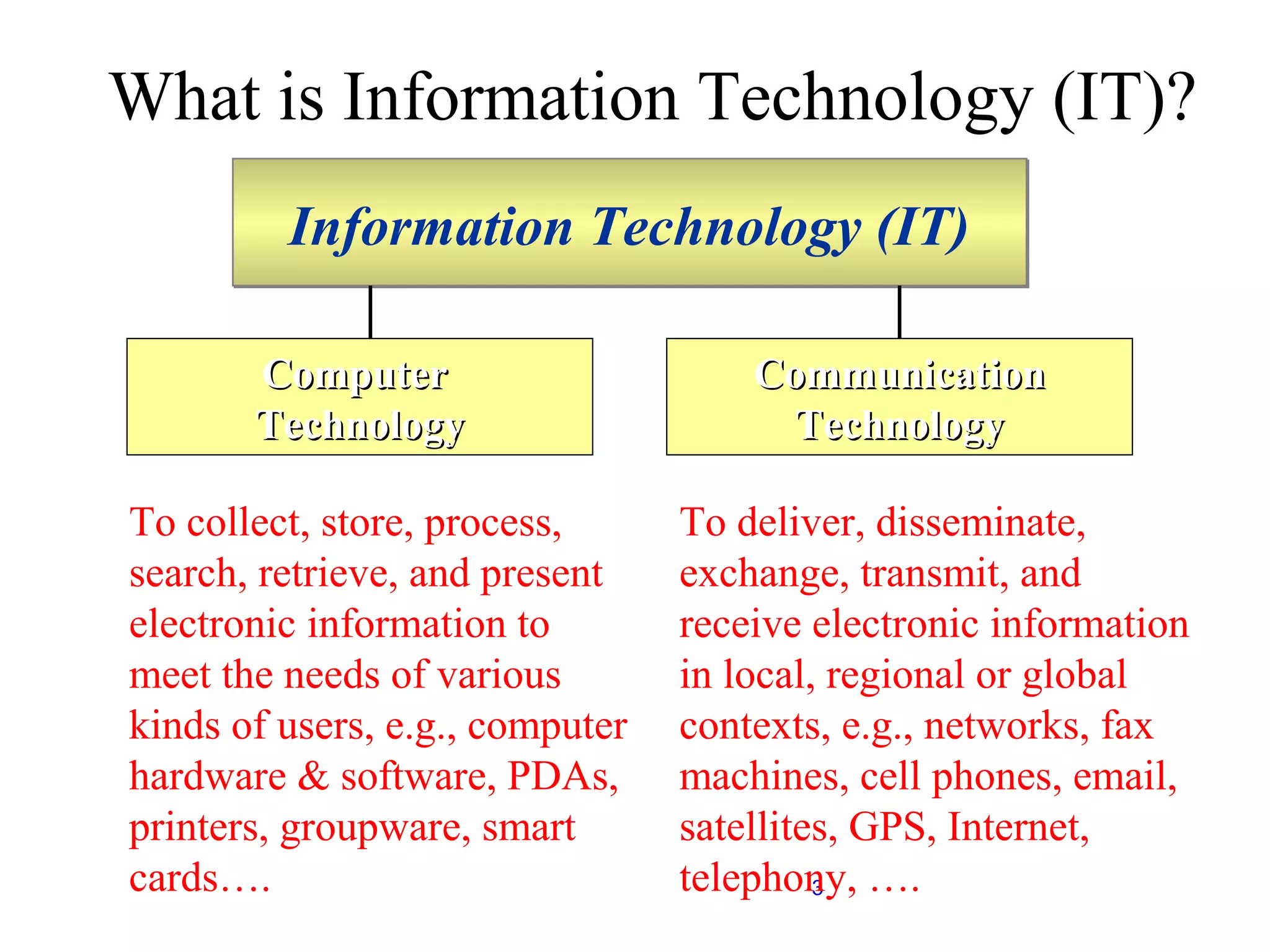 What is Information Technology (IT)?

Information Technology (IT)

Computer Technology

Communication Technology

To collect, store, process, search, retrieve, and present electronic information to meet the needs of various kinds of users, e.g., computer hardware & software, PDAs, printers, groupware, smart cards….

To deliver, disseminate, exchange, transmit, and receive electronic information in local, regional or global contexts, e.g., networks, fax machines, cell phones, email, satellites, GPS, Internet, telephony, ….

3